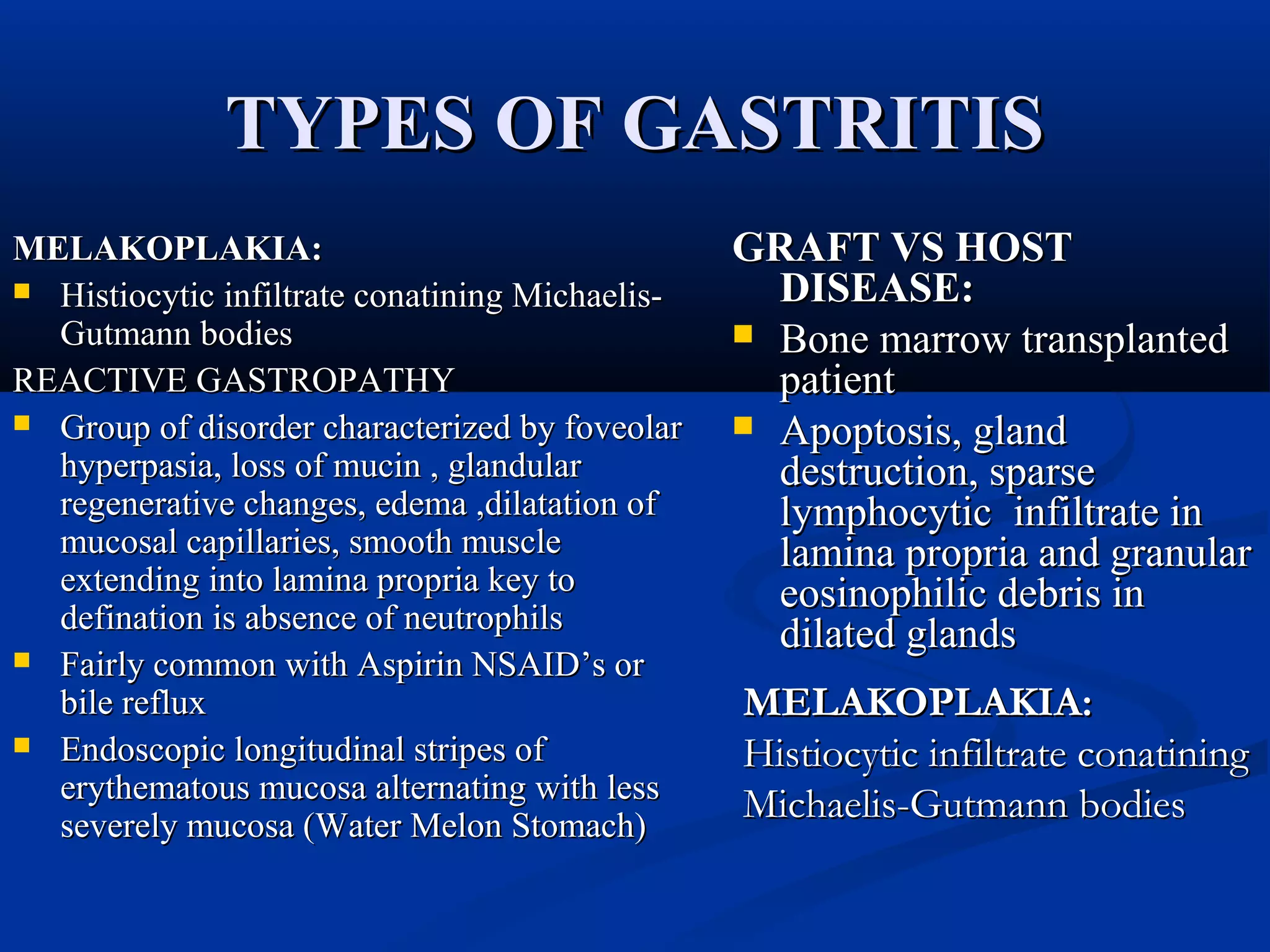 TYPES OF GASTRITIS

MELAKOPLAKIA:

- Histiocytic infiltrate conatining Michaelis-Gutmann bodies

REACTIVE GASTROPATHY

- Group of disorder characterized by foveolar hyperpasia, loss of mucin , glandular regenerative changes, edema ,dilatation of mucosal capillaries, smooth muscle extending into lamina propria key to defination is absence of neutrophils
- Fairly common with Aspirin NSAID's or bile reflux
- Endoscopic longitudinal stripes of erythematous mucosa alternating with less severely mucosa (Water Melon Stomach)

GRAFT VS HOST DISEASE:

- Bone marrow transplanted patient
- Apoptosis, gland destruction, sparse lymphocytic infiltrate in lamina propria and granular eosinophilic debris in dilated glands

MELAKOPLAKIA:

Histiocytic infiltrate conatining Michaelis-Gutmann bodies